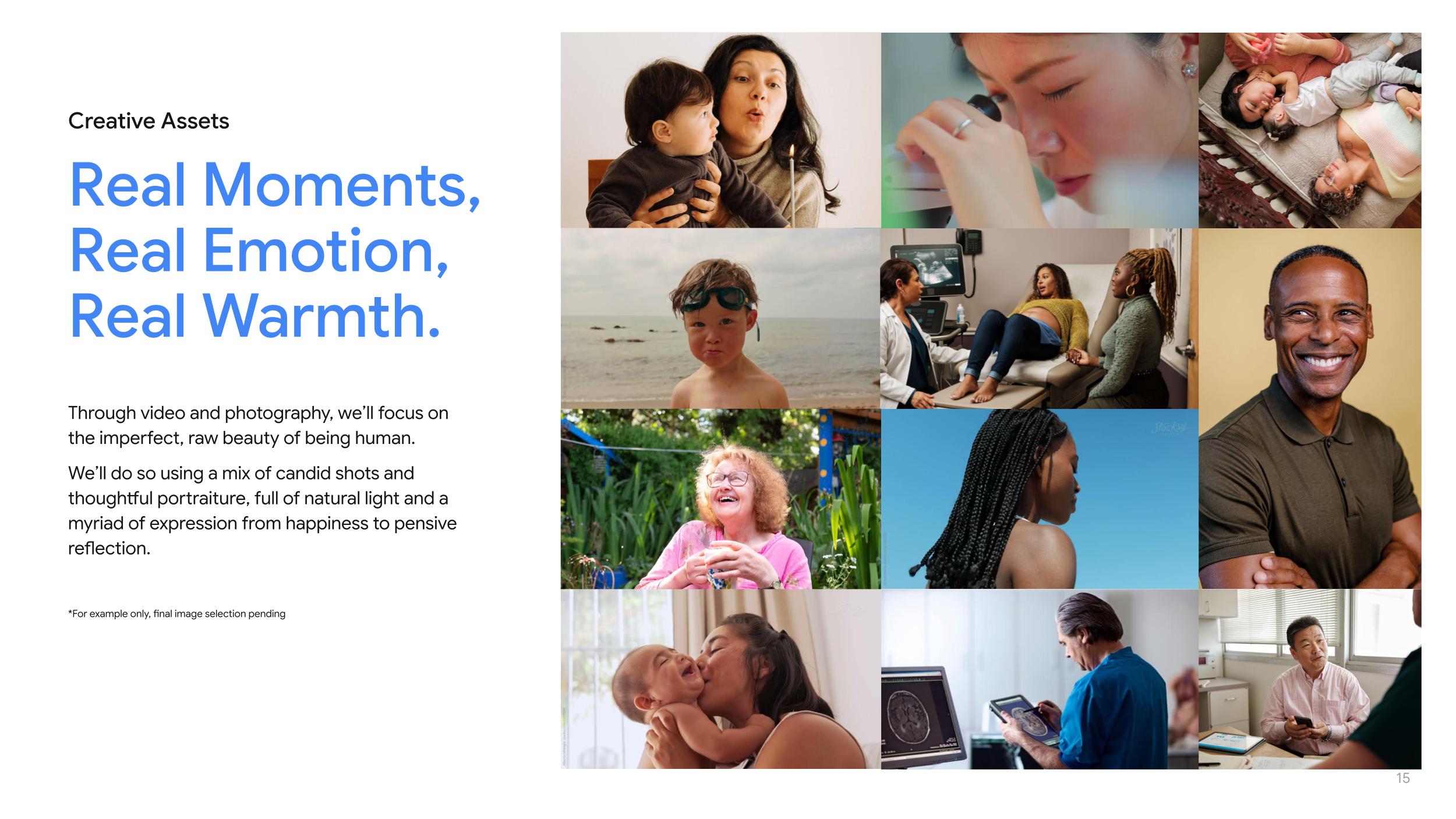 Creative Assets

Real Moments, Real Emotion, Real Warmth.

Through video and photography, we'll focus on the imperfect, raw beauty of being human.

We'll do so using a mix of candid shots and thoughtful portraiture, full of natural light and a myriad of expression from happiness to pensive reflection.

*For example only, final image selection pending

15